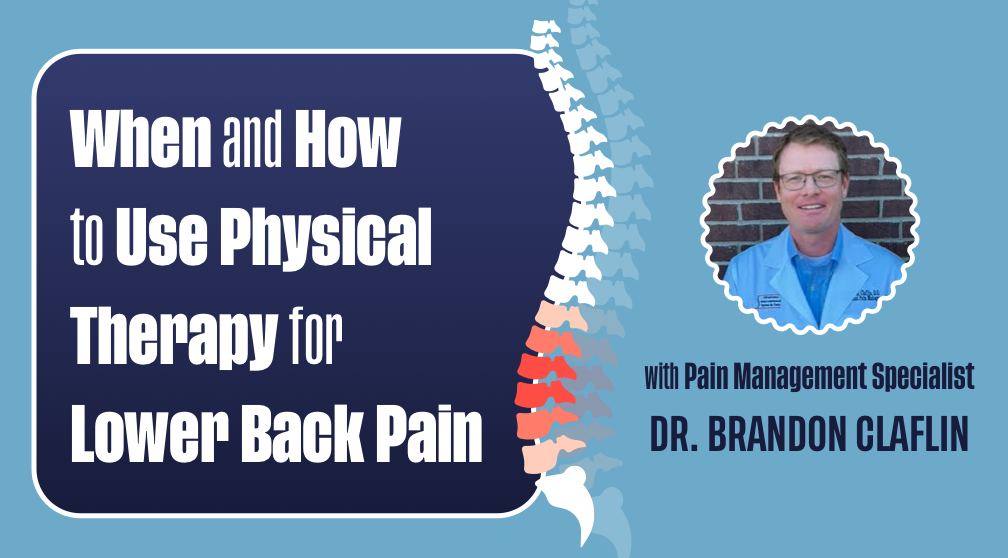 When and How to Use Physical Therapy for Lower Back Pain

with Pain Management Specialist
DR. BRANDON CLAFLIN